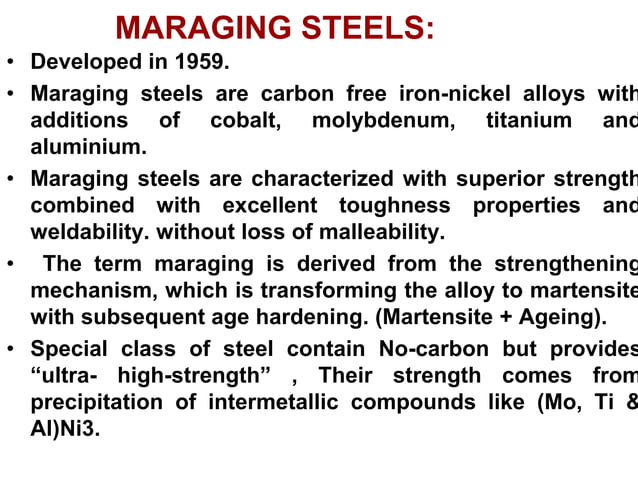 MARAGING STEELS:

• Developed in 1959.

• Maraging steels are carbon free iron-nickel alloys with additions of cobalt, molybdenum, titanium and aluminium.

• Maraging steels are characterized with superior strength combined with excellent toughness properties and weldability. without loss of malleability.

• The term maraging is derived from the strengthening mechanism, which is transforming the alloy to martensite with subsequent age hardening. (Martensite + Ageing).

• Special class of steel contain No-carbon but provides “ultra- high-strength” , Their strength comes from precipitation of intermetallic compounds like (Mo, Ti & Al)Ni3.